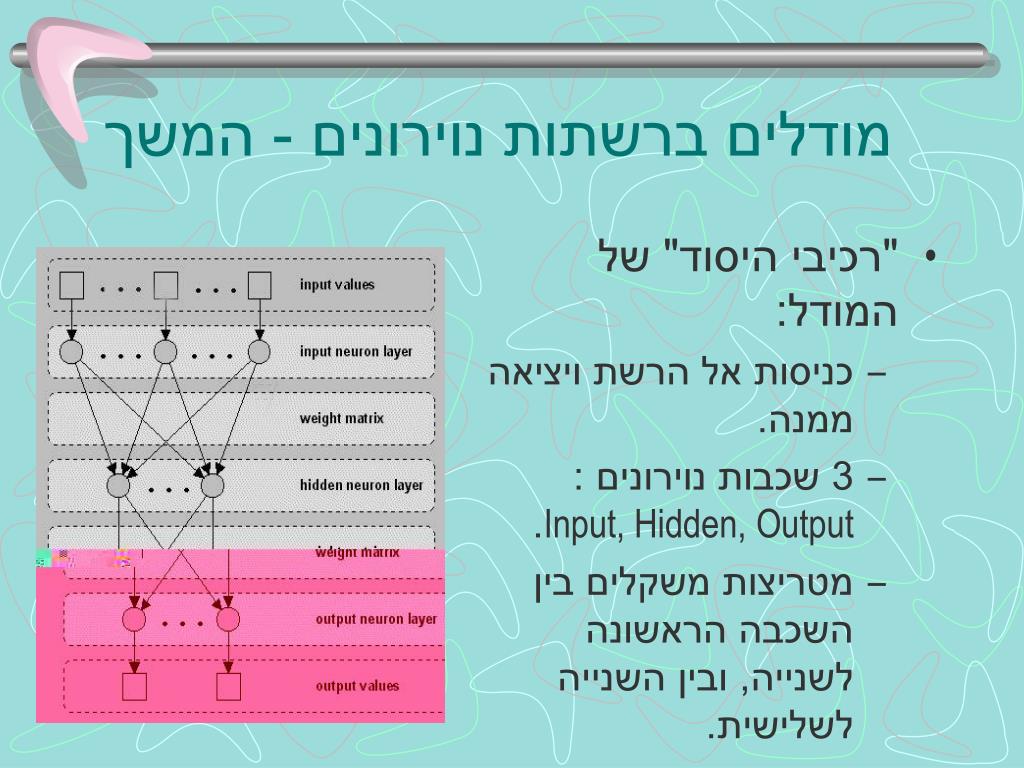 מודלים ברשתות נוירונים - המשך

• "רכיבי היסוד" של המודל:
– כניסות אל הרשת ויציאה ממנה.
– 3 שכבות נוירונים : Input, Hidden, Output.
– מטריצות משקלים בין השכבה הראשונה לשנייה, ובין השנייה לשלישית.

input values
input neuron layer
weight matrix
hidden neuron layer
weight matrix
output neuron layer
output values